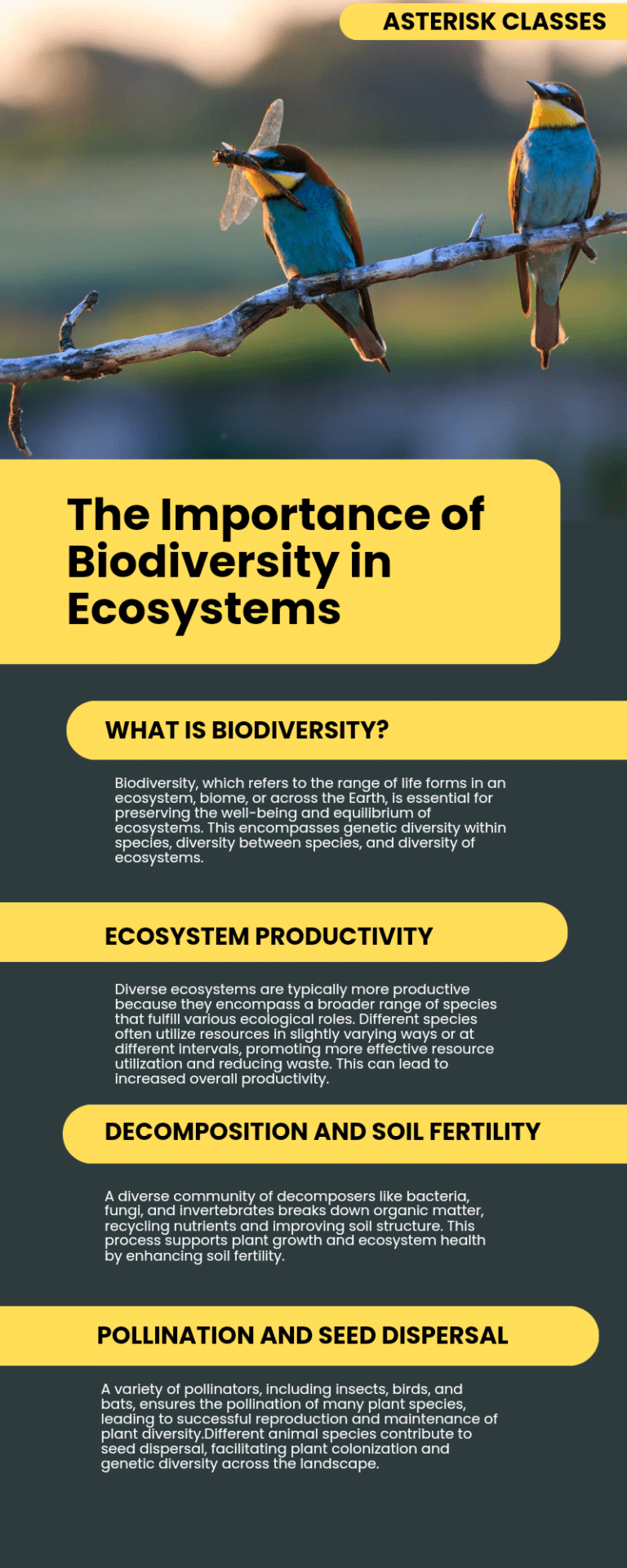 ASTERISK CLASSES

The Importance of Biodiversity in Ecosystems

WHAT IS BIODIVERSITY?

Biodiversity, which refers to the range of life forms in an ecosystem, biome, or across the Earth, is essential for preserving the well-being and equilibrium of ecosystems. This encompasses genetic diversity within species, diversity between species, and diversity of ecosystems.

ECOSYSTEM PRODUCTIVITY

Diverse ecosystems are typically more productive because they encompass a broader range of species that fulfill various ecological roles. Different species often utilize resources in slightly varying ways or at different intervals, promoting more effective resource utilization and reducing waste. This can lead to increased overall productivity.

DECOMPOSITION AND SOIL FERTILITY

A diverse community of decomposers like bacteria, fungi, and invertebrates breaks down organic matter, recycling nutrients and improving soil structure. This process supports plant growth and ecosystem health by enhancing soil fertility.

POLLINATION AND SEED DISPERSAL

A variety of pollinators, including insects, birds, and bats, ensures the pollination of many plant species, leading to successful reproduction and maintenance of plant diversity.Different animal species contribute to seed dispersal, facilitating plant colonization and genetic diversity across the landscape.